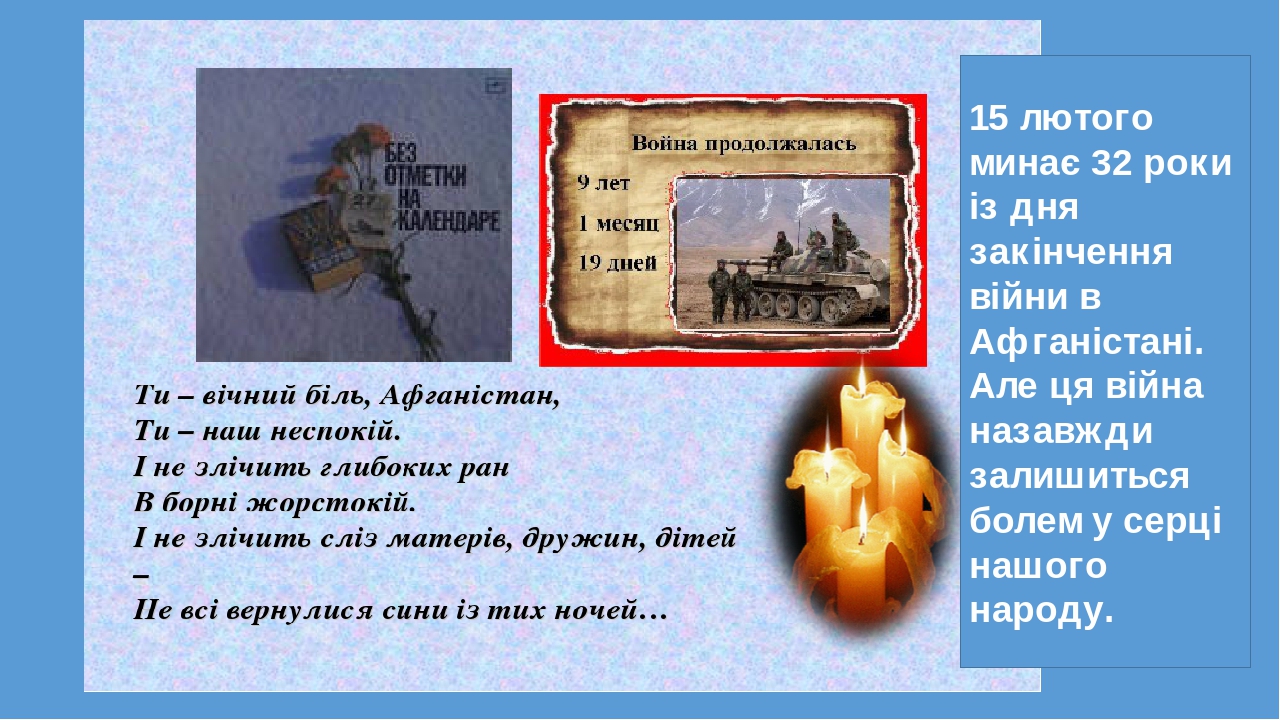 БЕЗ ОТМЕТКИ НА КАЛЕНДАРЕ

Война продолжалась

9 лет

1 месяц

19 дней

Ти – вічний біль, Афганістан,
Ти – наш неспокій.
І не злічить глибоких ран
В борні жорстокій.
І не злічить сліз матерів, дружин, дітей –
Не всі вернулися сини із тих ночей…

15 лютого минає 32 роки із дня закінчення війни в Афганістані. Але ця війна назавжди залишиться болем у серці нашого народу.